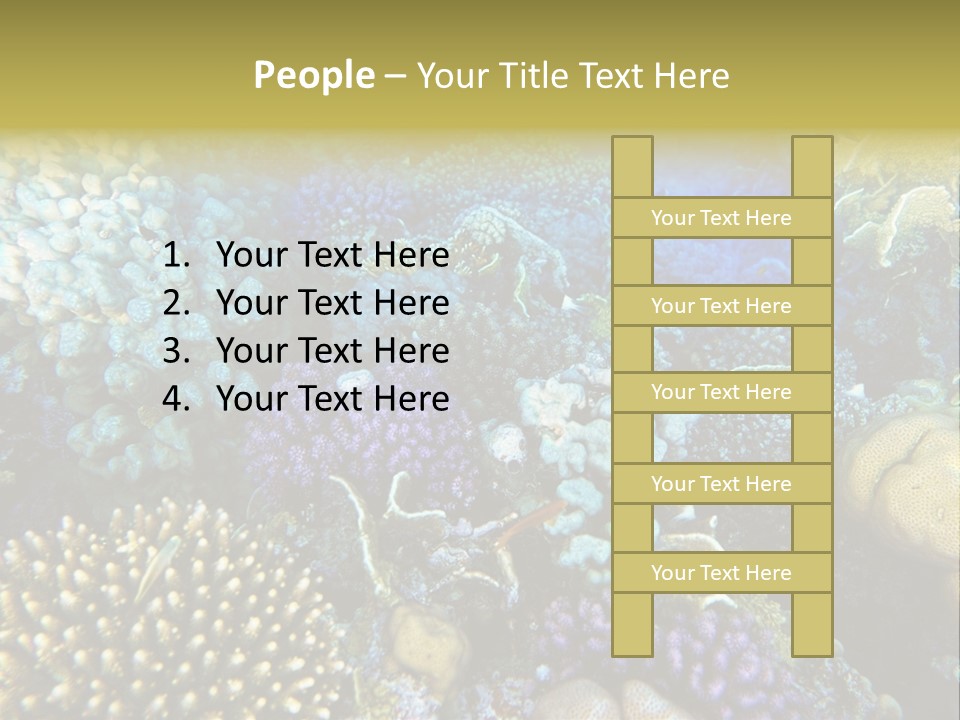 People – Your Title Text Here

1. Your Text Here
2. Your Text Here
3. Your Text Here
4. Your Text Here

Your Text Here

Your Text Here

Your Text Here

Your Text Here

Your Text Here